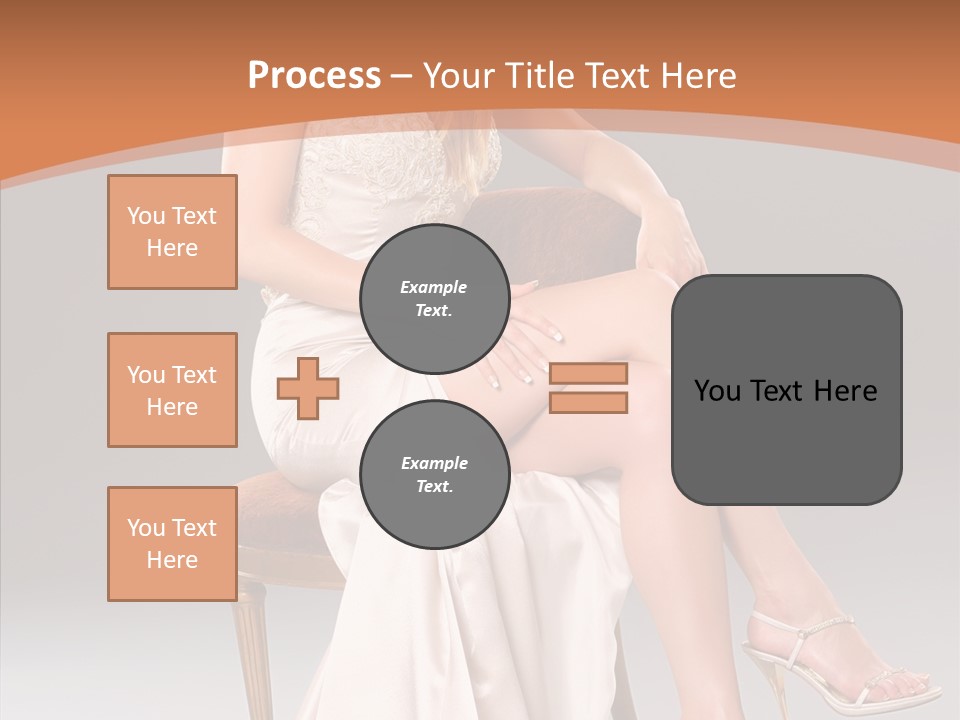 Process – Your Title Text Here

You Text Here

You Text Here

You Text Here

Example Text.

Example Text.

You Text Here